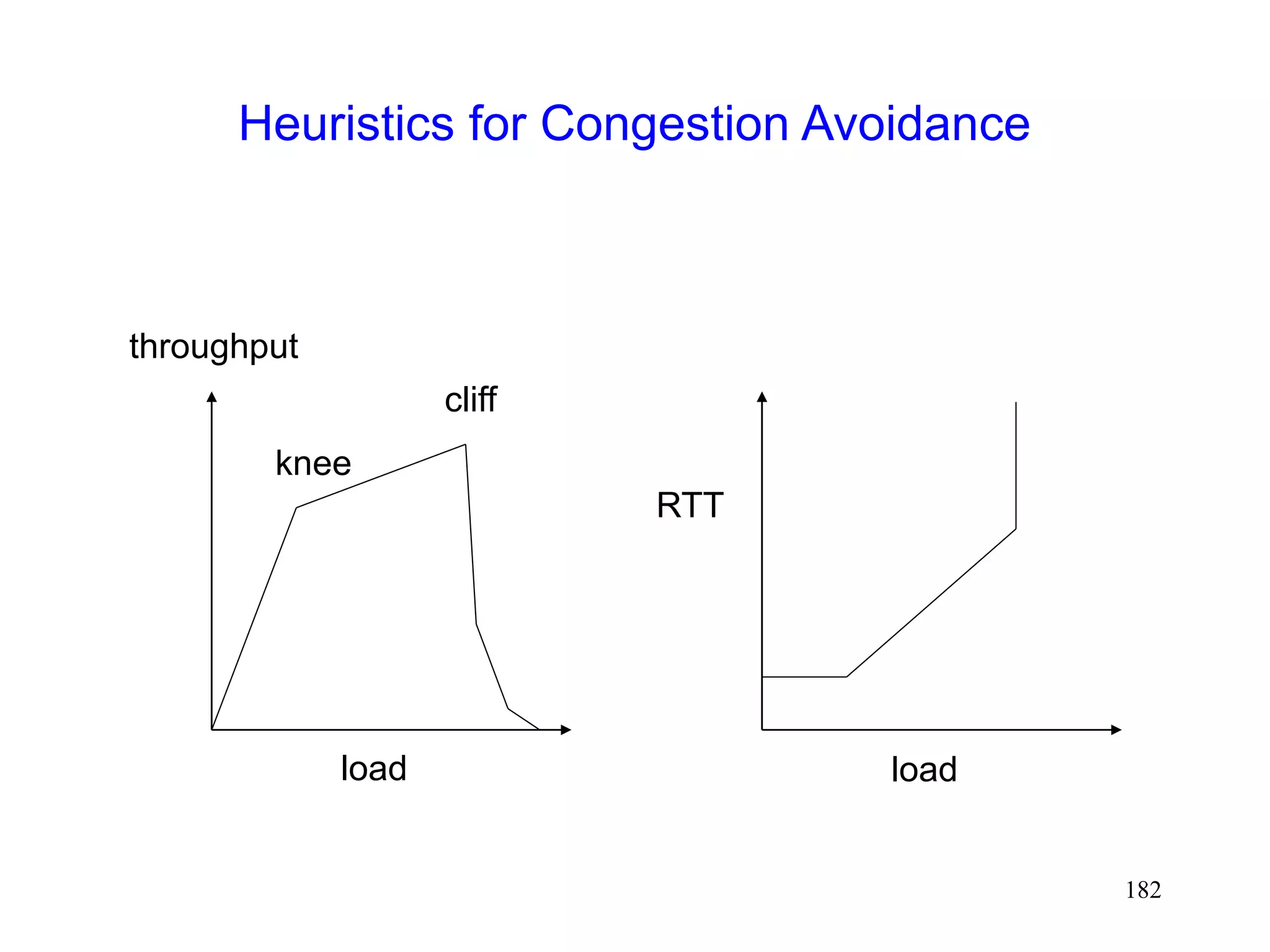 Heuristics for Congestion Avoidance

throughput

cliff

knee

load

RTT

load

182